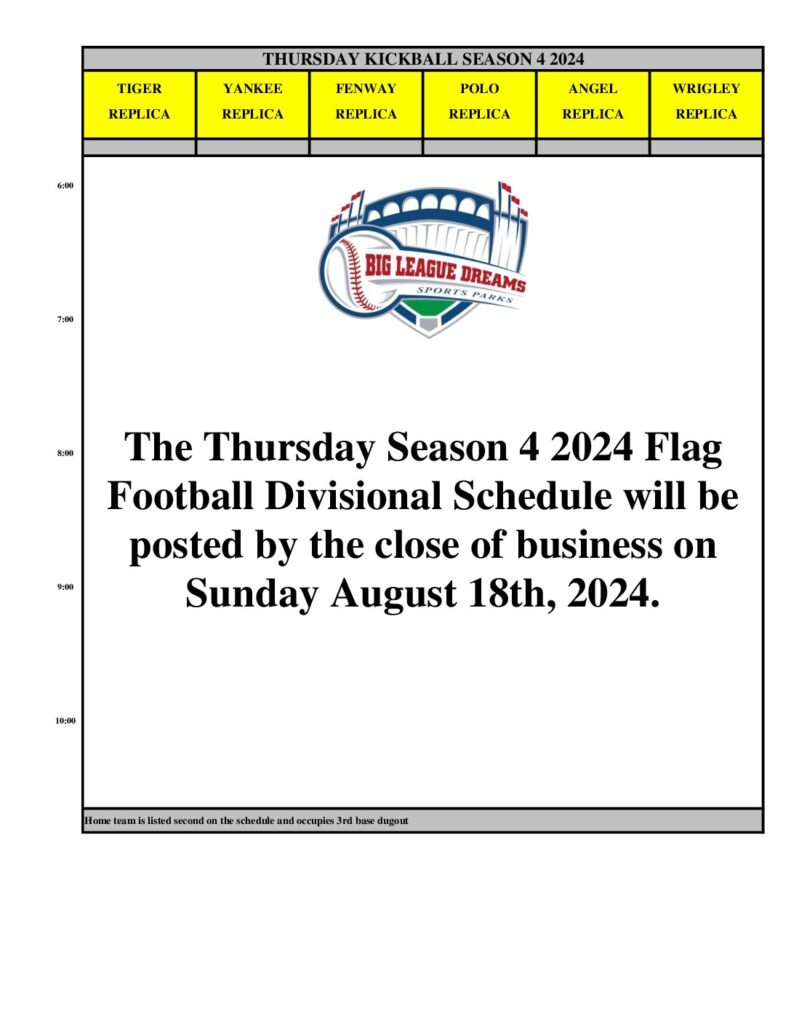 THURSDAY KICKBALL SEASON 4 2024

| TIGER REPLICA | YANKEE REPLICA | FENWAY REPLICA | POLO REPLICA | ANGEL REPLICA | WRIGLEY REPLICA |
|---|---|---|---|---|---|

6:00

BIG LEAGUE DREAMS
SPORTS PARKS

7:00

8:00

The Thursday Season 4 2024 Flag Football Divisional Schedule will be posted by the close of business on Sunday August 18th, 2024.

9:00

10:00

Home team is listed second on the schedule and occupies 3rd base dugout